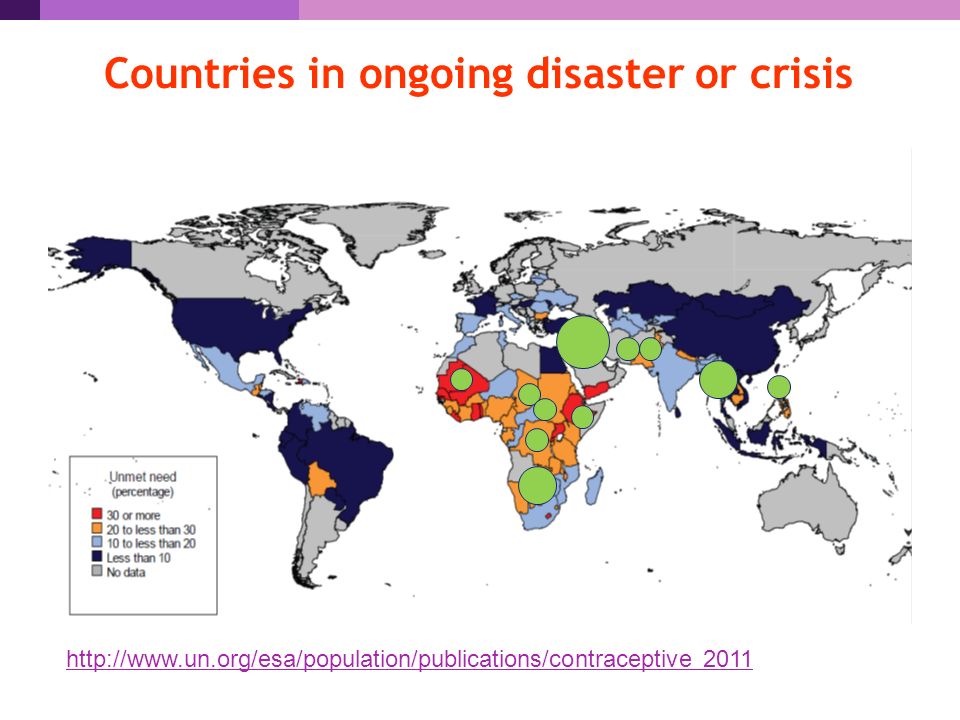 Countries in ongoing disaster or crisis

Unmet need
(percentage)

30 or more
20 to less than 30
10 to less than 20
Less than 10
No data

http://www.un.org/esa/population/publications/contraceptive_2011